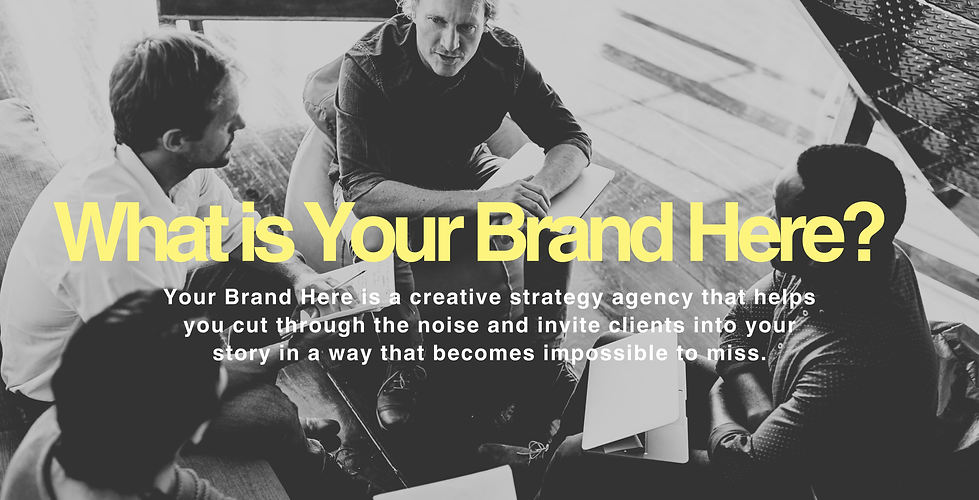 What is Your Brand Here?

Your Brand Here is a creative strategy agency that helps you cut through the noise and invite clients into your story in a way that becomes impossible to miss.